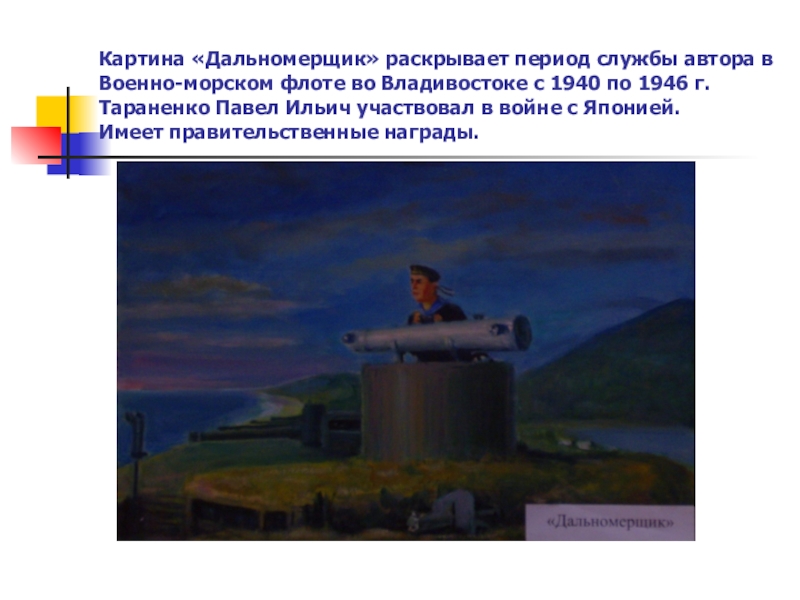 Картина «Дальномерщик» раскрывает период службы автора в Военно-морском флоте во Владивостоке с 1940 по 1946 г. Тараненко Павел Ильич участвовал в войне с Японией. Имеет правительственные награды.

«Дальномерщик»